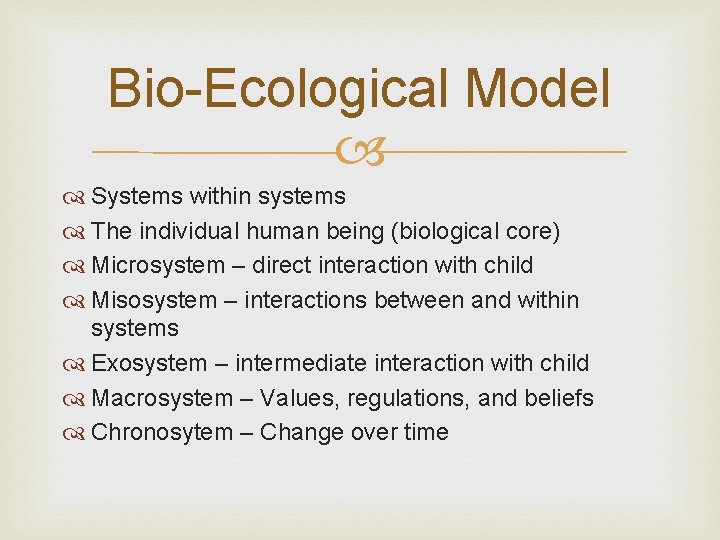 Bio-Ecological Model

Systems within systems
The individual human being (biological core)
Microsystem – direct interaction with child
Misosystem – interactions between and within systems
Exosystem – intermediate interaction with child
Macrosystem – Values, regulations, and beliefs
Chronosytem – Change over time